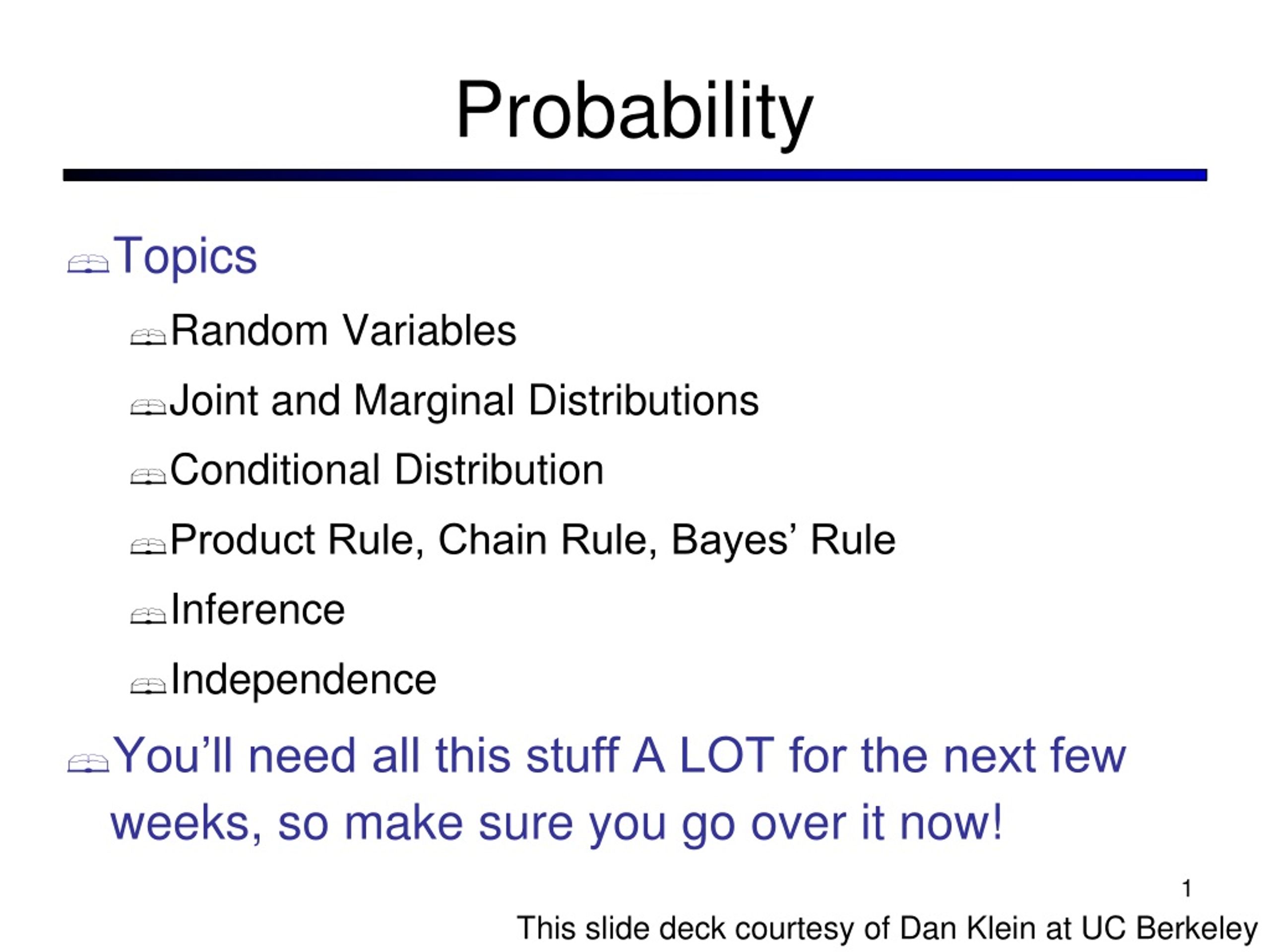 Probability

Topics

Random Variables

Joint and Marginal Distributions

Conditional Distribution

Product Rule, Chain Rule, Bayes’ Rule

Inference

Independence

You’ll need all this stuff A LOT for the next few weeks, so make sure you go over it now!

1

This slide deck courtesy of Dan Klein at UC Berkeley